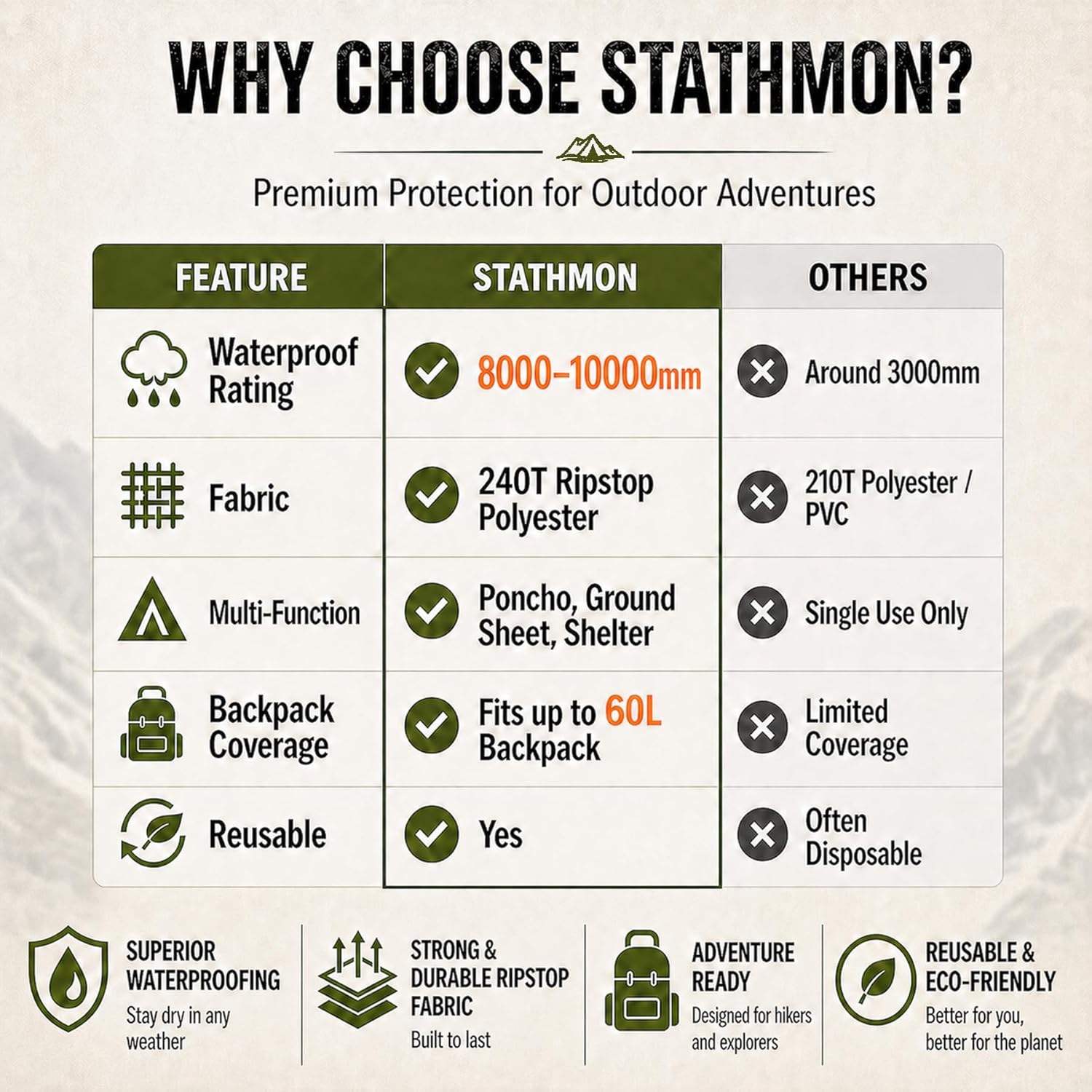 WHY CHOOSE STATHMON?

Premium Protection for Outdoor Adventures

| FEATURE | STATHMON | OTHERS |
|---|---|---|
| Waterproof Rating | 8000–10000mm | Around 3000mm |
| Fabric | 240T Ripstop Polyester | 210T Polyester / PVC |
| Multi-Function | Poncho, Ground Sheet, Shelter | Single Use Only |
| Backpack Coverage | Fits up to 60L Backpack | Limited Coverage |
| Reusable | Yes | Often Disposable |

SUPERIOR WATERPROOFING
Stay dry in any weather

STRONG & DURABLE RIPSTOP FABRIC
Built to last

ADVENTURE READY
Designed for hikers and explorers

REUSABLE & ECO-FRIENDLY
Better for you, better for the planet